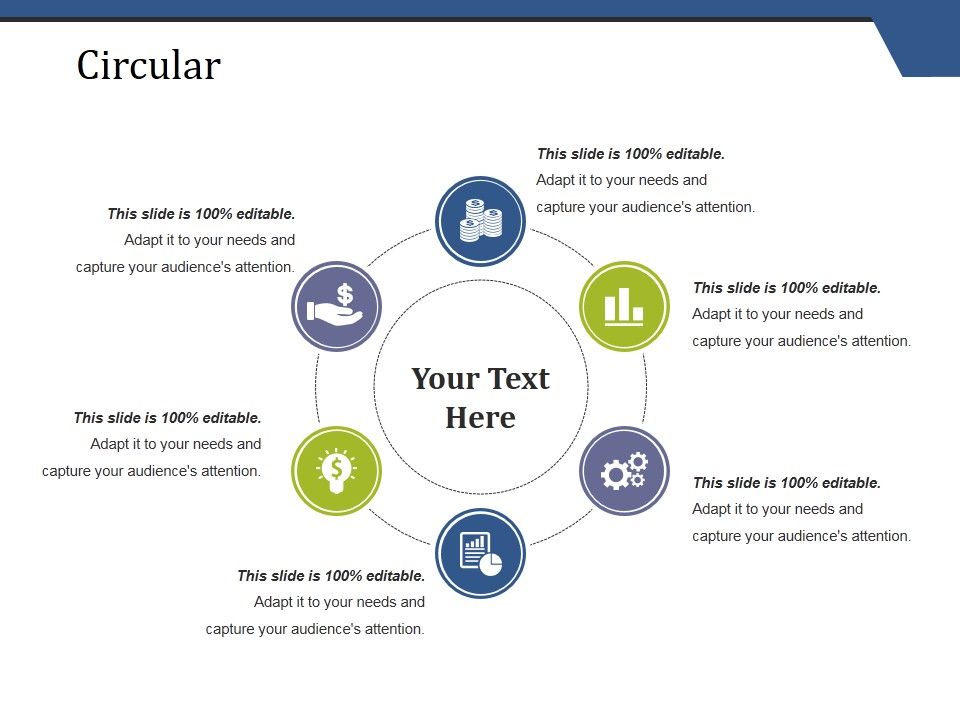 Circular

This slide is 100% editable.
Adapt it to your needs and capture your audience's attention.

This slide is 100% editable.
Adapt it to your needs and capture your audience's attention.

This slide is 100% editable.
Adapt it to your needs and capture your audience's attention.

Your Text Here

This slide is 100% editable.
Adapt it to your needs and capture your audience's attention.

This slide is 100% editable.
Adapt it to your needs and capture your audience's attention.

This slide is 100% editable.
Adapt it to your needs and capture your audience's attention.